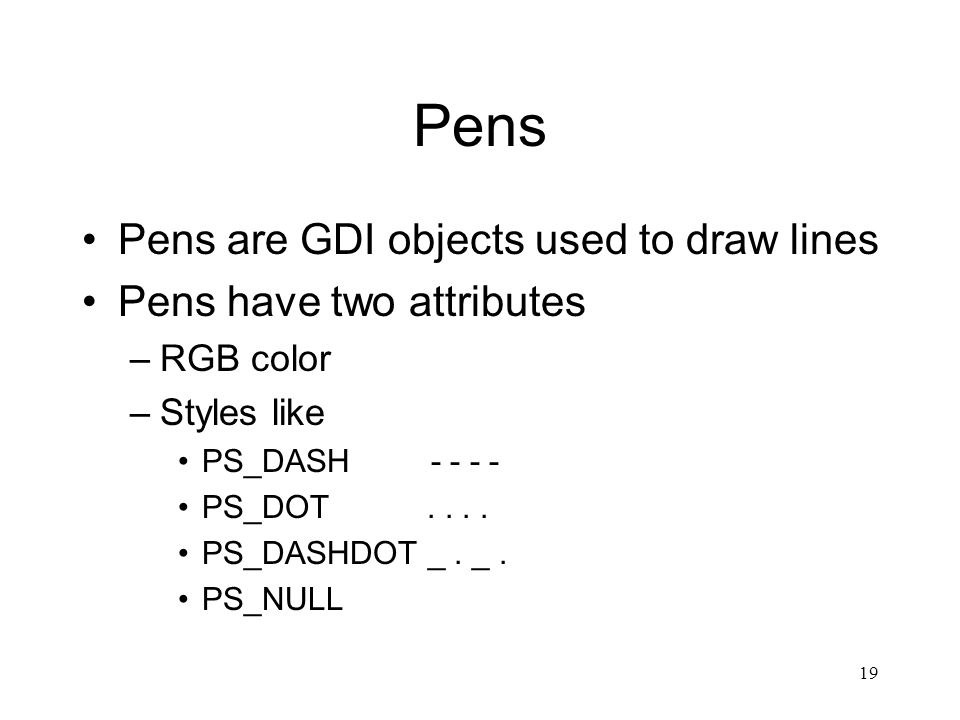 Pens

• Pens are GDI objects used to draw lines
• Pens have two attributes
– RGB color
– Styles like
• PS_DASH - - - -
• PS_DOT . . . .
• PS_DASHDOT _ . _ .
• PS_NULL

19